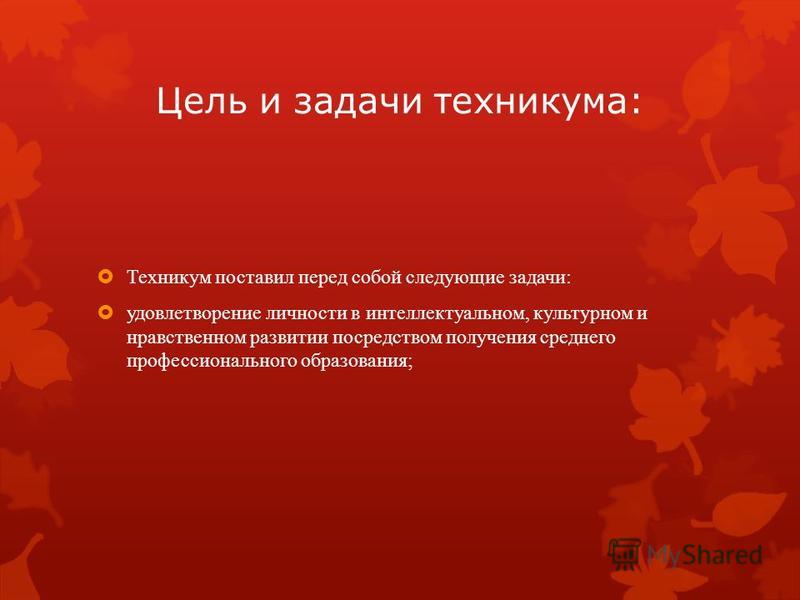 Цель и задачи техникума:

Техникум поставил перед собой следующие задачи:

удовлетворение личности в интеллектуальном, культурном и нравственном развитии посредством получения среднего профессионального образования;

MyShared